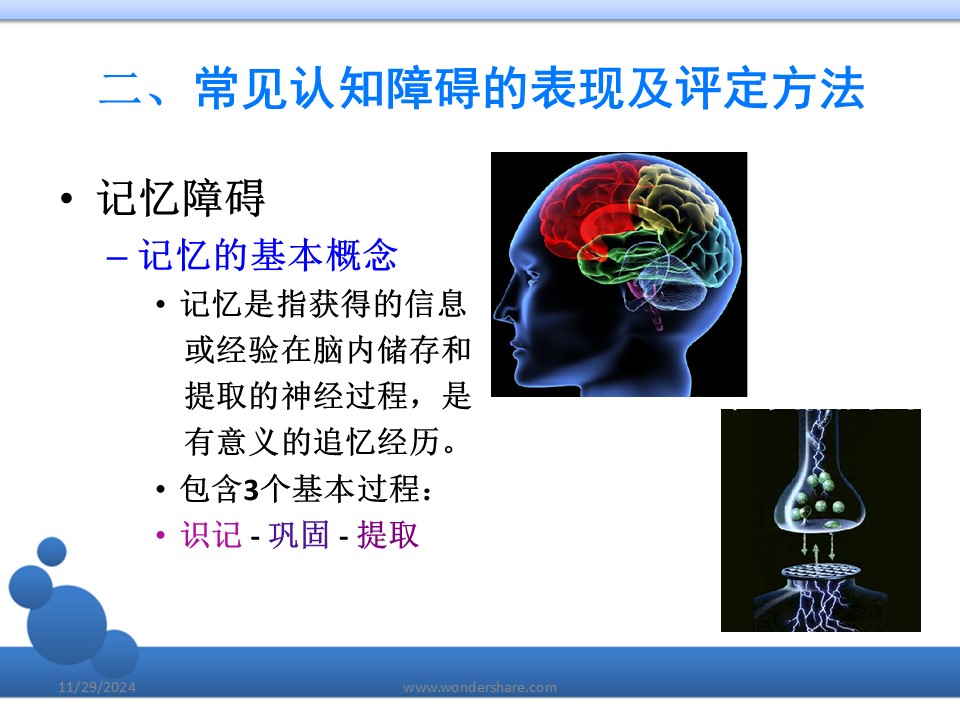 二、常见认知障碍的表现及评定方法

• 记忆障碍
– 记忆的基本概念
• 记忆是指获得的信息或经验在脑内储存和提取的神经过程，是有意义的追忆经历。
• 包含3个基本过程：
• 识记 - 巩固 - 提取

11/29/2024
www.wondershare.com